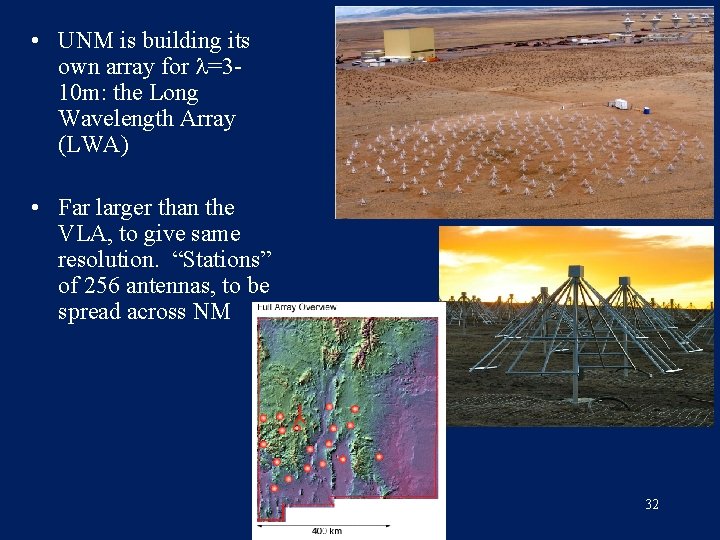 • UNM is building its own array for $\lambda$=3-10m: the Long Wavelength Array (LWA)

• Far larger than the VLA, to give same resolution. “Stations” of 256 antennas, to be spread across NM

Full Array Overview

400 km

32